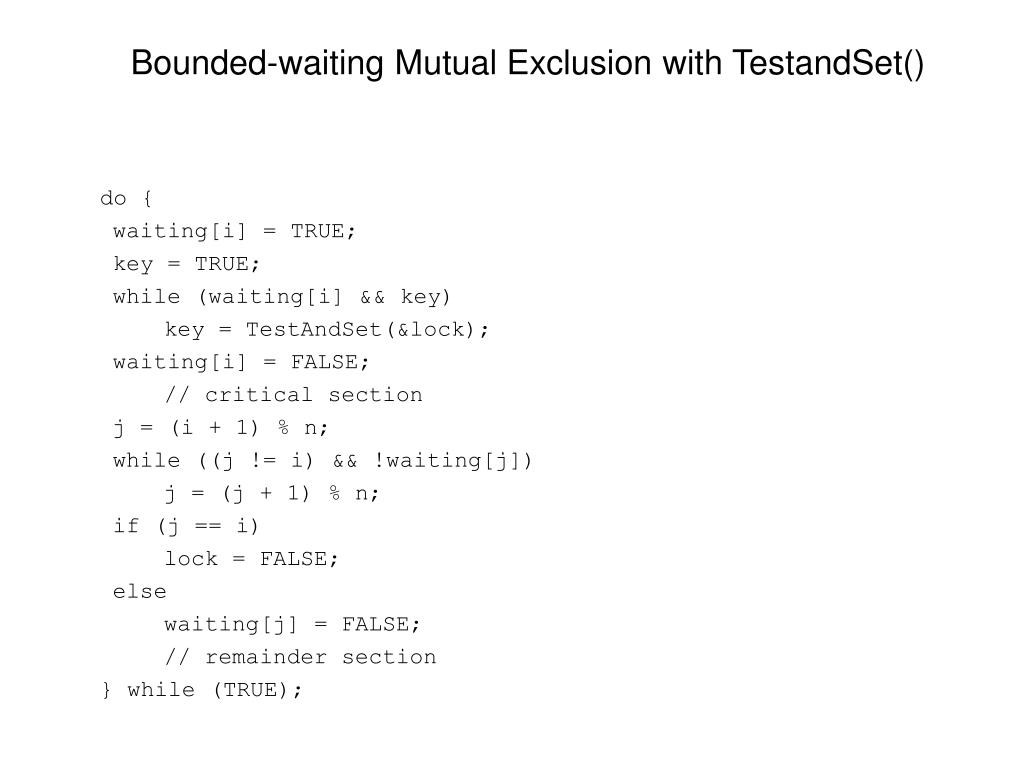 Bounded-waiting Mutual Exclusion with TestandSet()

do {
 waiting[i] = TRUE;
 key = TRUE;
 while (waiting[i] && key)
     key = TestAndSet(&lock);
 waiting[i] = FALSE;
     // critical section
 j = (i + 1) % n;
 while ((j != i) && !waiting[j])
     j = (j + 1) % n;
 if (j == i)
     lock = FALSE;
 else
     waiting[j] = FALSE;
     // remainder section
} while (TRUE);